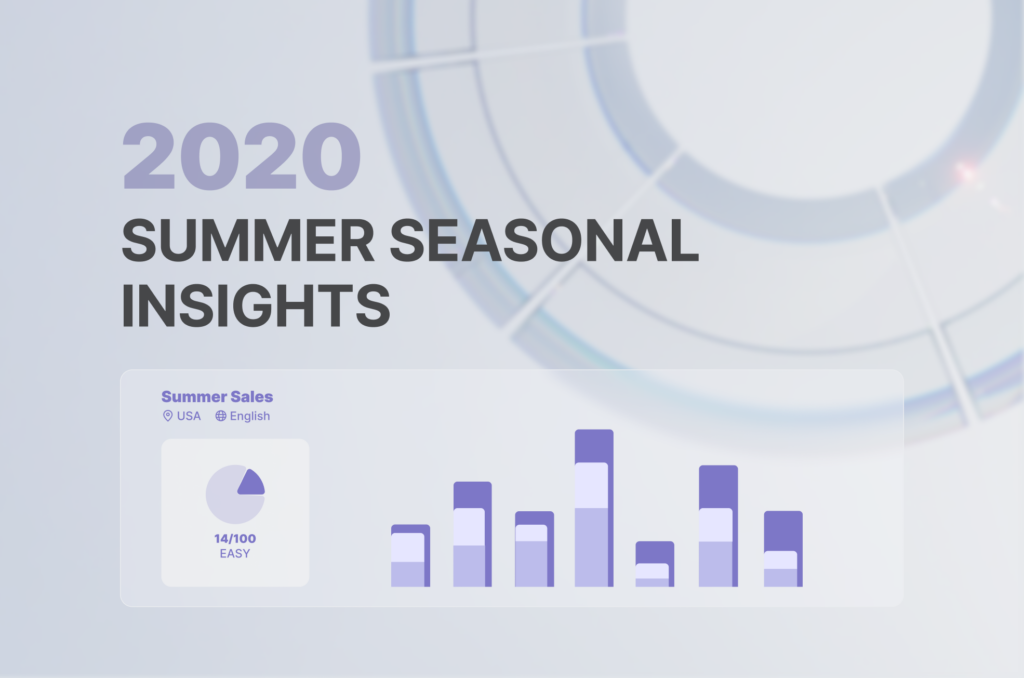 2020
SUMMER SEASONAL INSIGHTS

Summer Sales
USA English

14/100
EASY